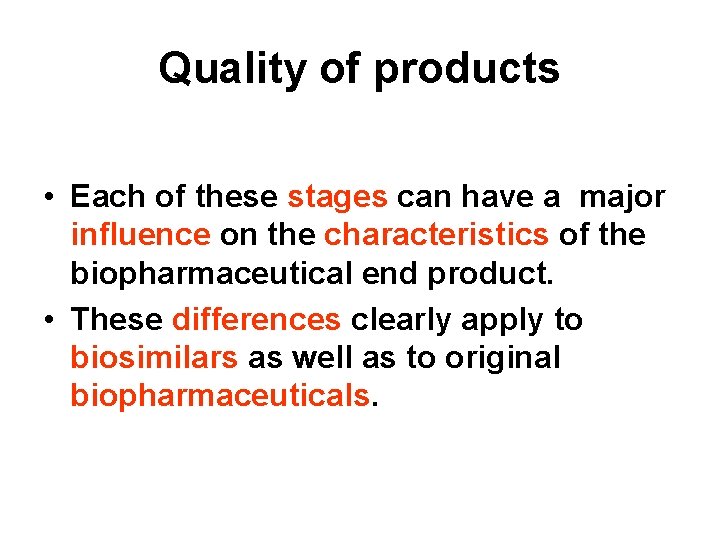 Quality of products

• Each of these stages can have a major influence on the characteristics of the biopharmaceutical end product.
• These differences clearly apply to biosimilars as well as to original biopharmaceuticals.